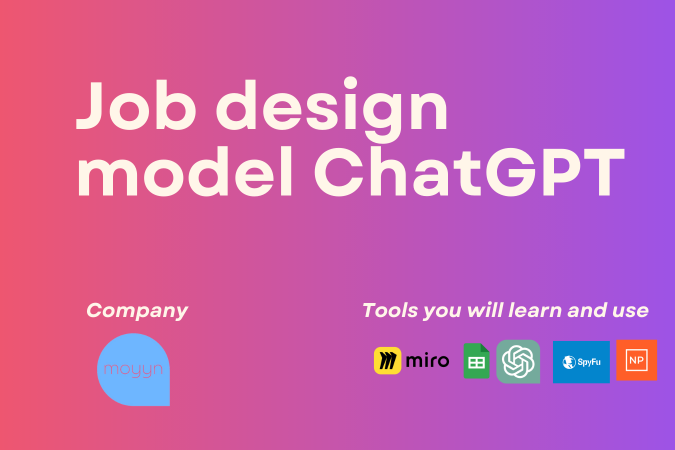 Job design model ChatGPT

Company

moyyn

Tools you will learn and use

miro

SpyFu

NP